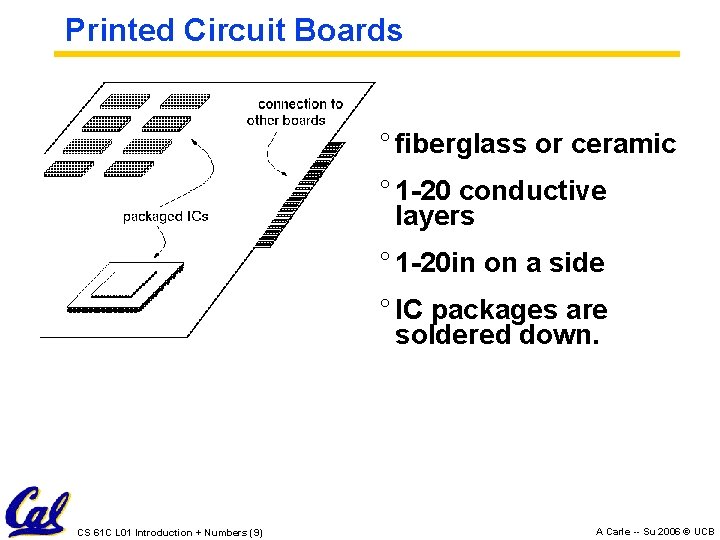 Printed Circuit Boards

connection to other boards

packaged ICs

° fiberglass or ceramic

° 1-20 conductive layers

° 1-20in on a side

° IC packages are soldered down.

Cal

CS 61C L01 Introduction + Numbers (9)

A Carle -- Su 2006 © UCB